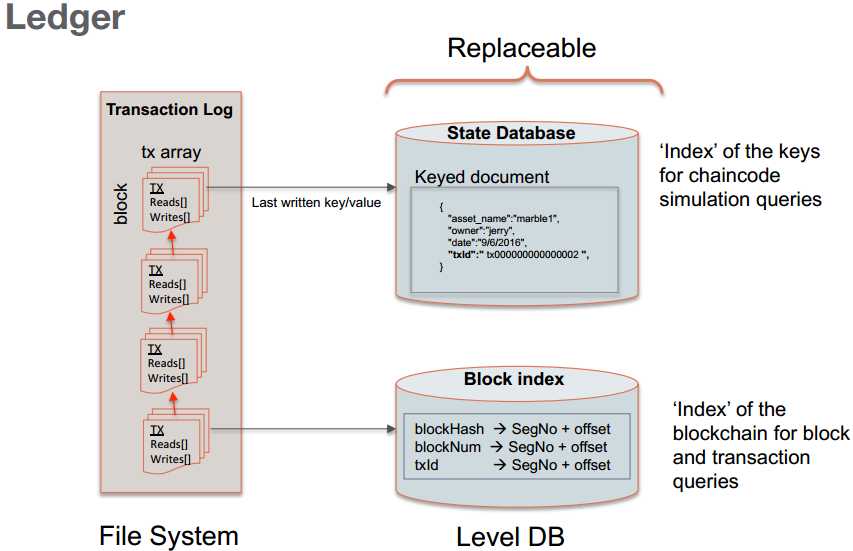 Ledger

Replaceable

Transaction Log

tx array

block

TX
Reads[]
Writes[]

TX
Reads[]
Writes[]

TX
Reads[]
Writes[]

TX
Reads[]
Writes[]

Last written key/value

State Database

Keyed document

{
"asset_name":"marble1",
"owner":"jerry",
"date":"9/6/2016",
"txId":" tx000000000000002 ",
}

'Index' of the keys for chaincode simulation queries

Block index

blockHash → SegNo + offset
blockNum → SegNo + offset
txId → SegNo + offset

'Index' of the blockchain for block and transaction queries

File System

Level DB